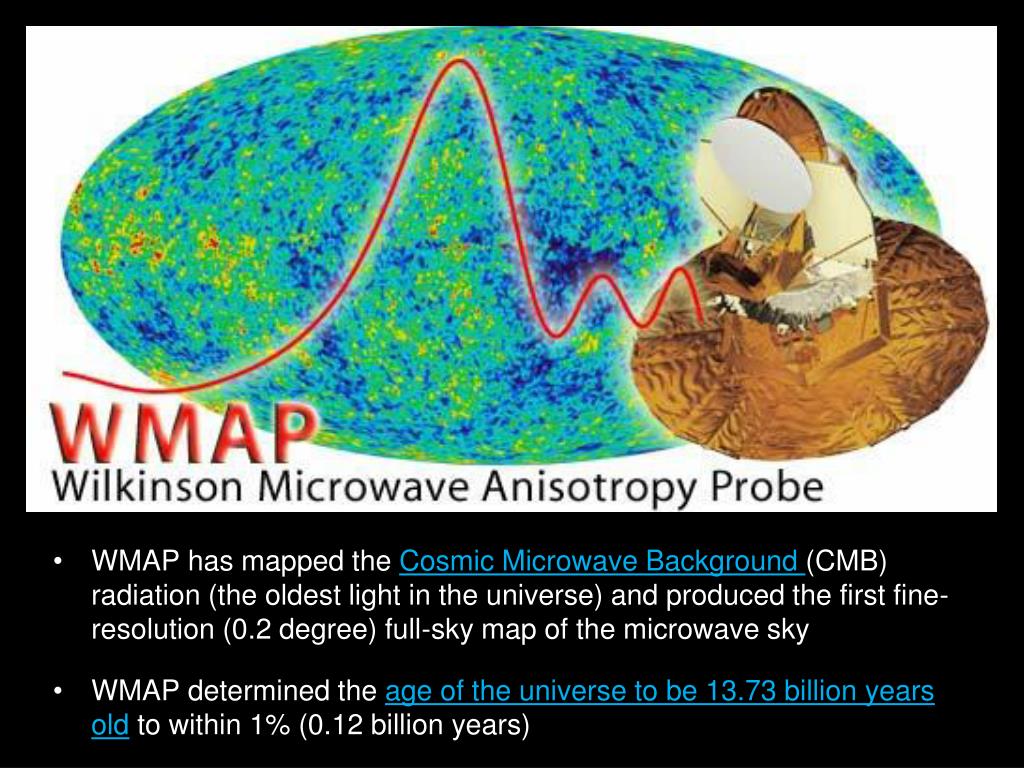 WMAP
Wilkinson Microwave Anisotropy Probe

• WMAP has mapped the Cosmic Microwave Background (CMB) radiation (the oldest light in the universe) and produced the first fine-resolution (0.2 degree) full-sky map of the microwave sky

• WMAP determined the age of the universe to be 13.73 billion years old to within 1% (0.12 billion years)